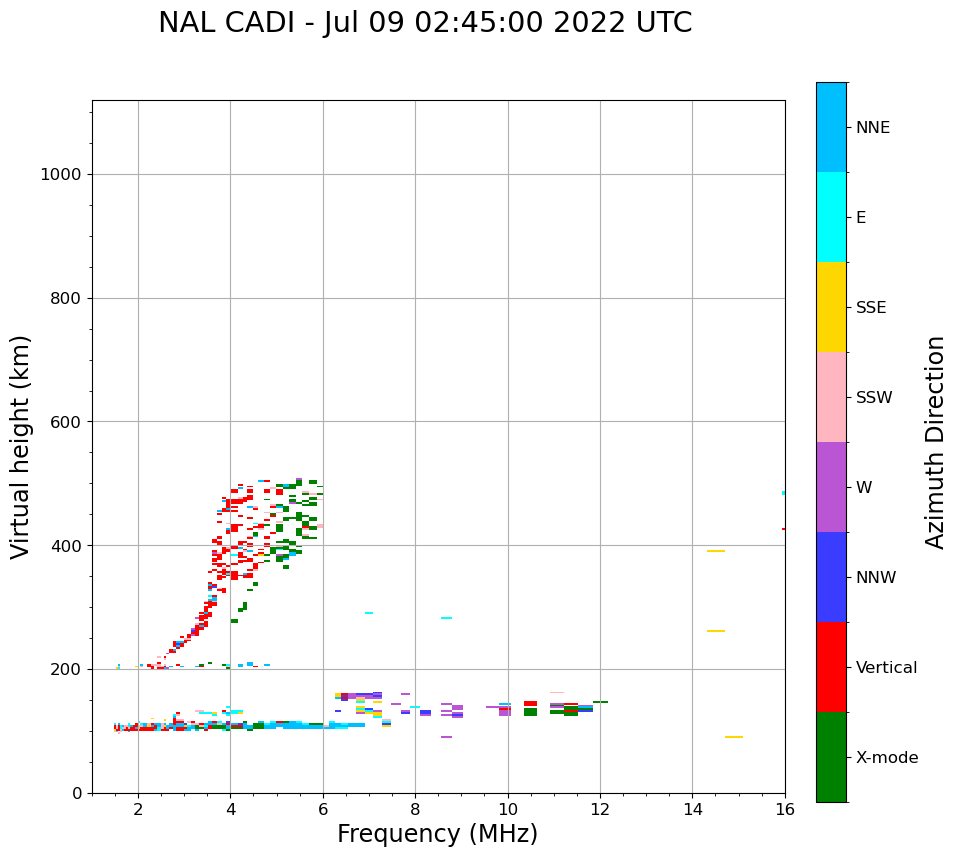 NAL CADI - Jul 09 02:45:00 2022 UTC

Virtual height (km)

1000
800
600
400
200
0

2
4
6
8
10
12
14
16

Frequency (MHz)

NNE
E
SSE
SSW
W
NNW
Vertical
X-mode

Azimuth Direction